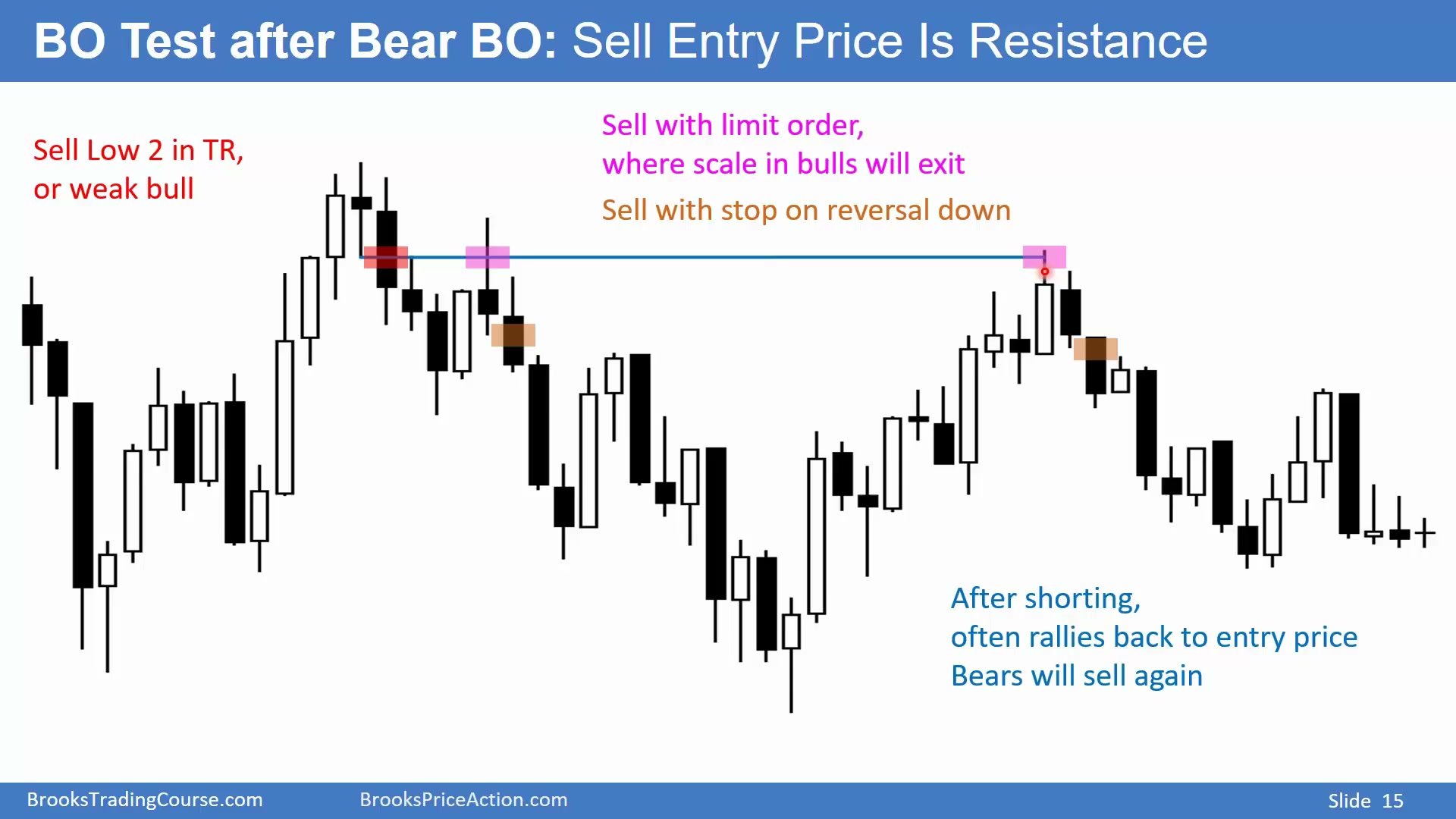 BO Test after Bear BO: Sell Entry Price Is Resistance

Sell Low 2 in TR,
or weak bull

Sell with limit order,
where scale in bulls will exit

Sell with stop on reversal down

After shorting,
often rallies back to entry price
Bears will sell again

BrooksTradingCourse.com BrooksPriceAction.com Slide 15